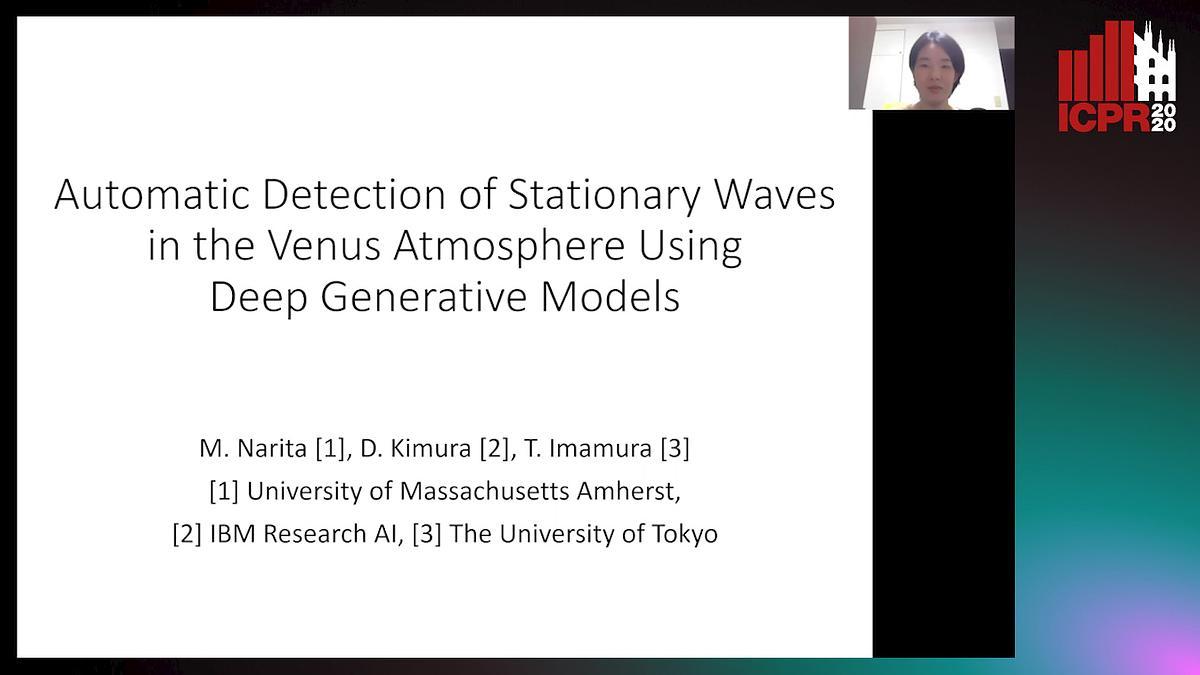 ICPR 2020

Automatic Detection of Stationary Waves in the Venus Atmosphere Using Deep Generative Models

M. Narita [1], D. Kimura [2], T. Imamura [3]
[1] University of Massachusetts Amherst,
[2] IBM Research AI, [3] The University of Tokyo